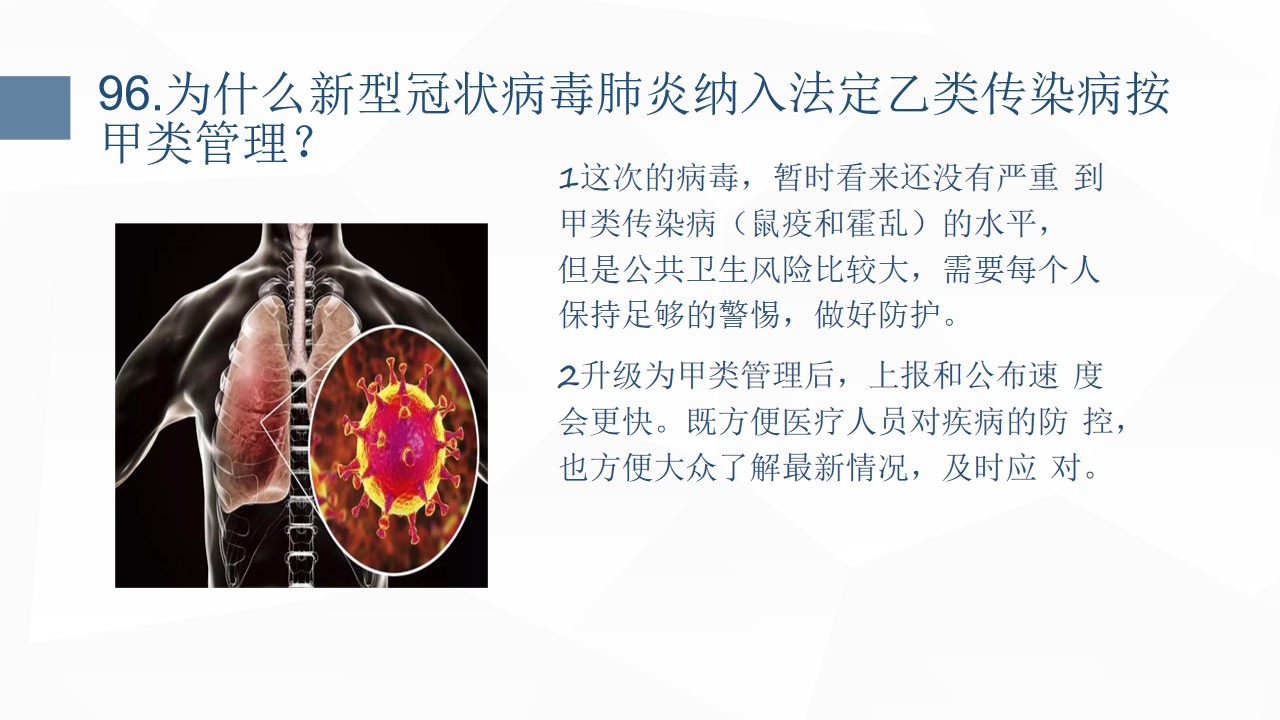 96.为什么新型冠状病毒肺炎纳入法定乙类传染病按甲类管理？

1这次的病毒，暂时看来还没有严重 到甲类传染病（鼠疫和霍乱）的水平，但是公共卫生风险比较大，需要每个人保持足够的警惕，做好防护。

2升级为甲类管理后，上报和公布速 度会更快。既方便医疗人员对疾病的防 控，也方便大众了解最新情况，及时应 对。